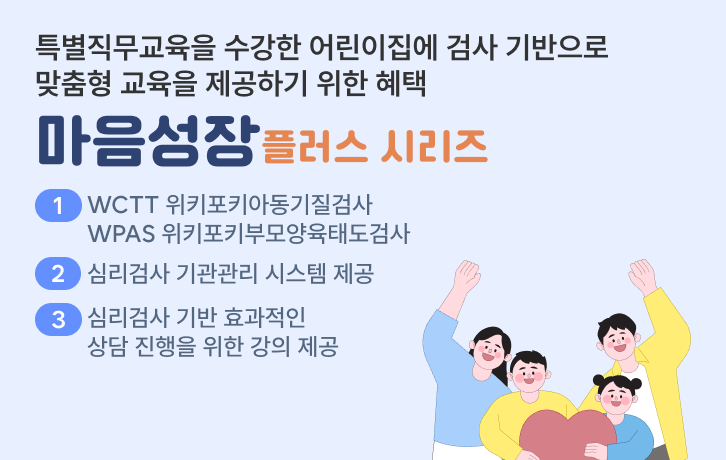 특별직무교육을 수강한 어린이집에 검사 기반으로 맞춤형 교육을 제공하기 위한 혜택

마음성장 플러스 시리즈

1 WCTT 위키포키아동기질검사
WPAS 위키포키부모양육태도검사

2 심리검사 기관관리 시스템 제공

3 심리검사 기반 효과적인
상담 진행을 위한 강의 제공